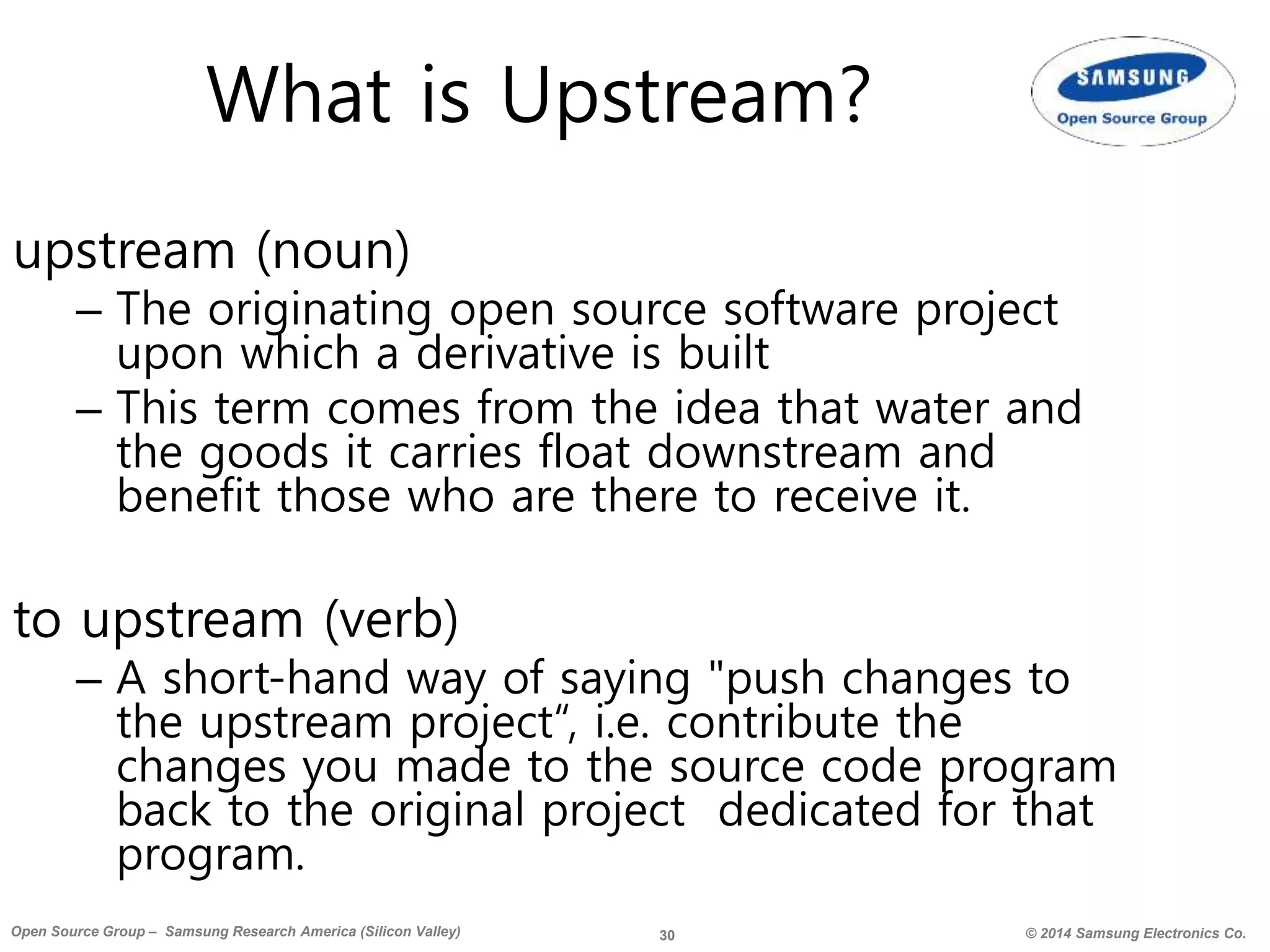 What is Upstream?

SAMSUNG
Open Source Group

upstream (noun)

– The originating open source software project upon which a derivative is built
– This term comes from the idea that water and the goods it carries float downstream and benefit those who are there to receive it.

to upstream (verb)

– A short-hand way of saying "push changes to the upstream project“, i.e. contribute the changes you made to the source code program back to the original project dedicated for that program.

Open Source Group – Samsung Research America (Silicon Valley)
30
© 2014 Samsung Electronics Co.